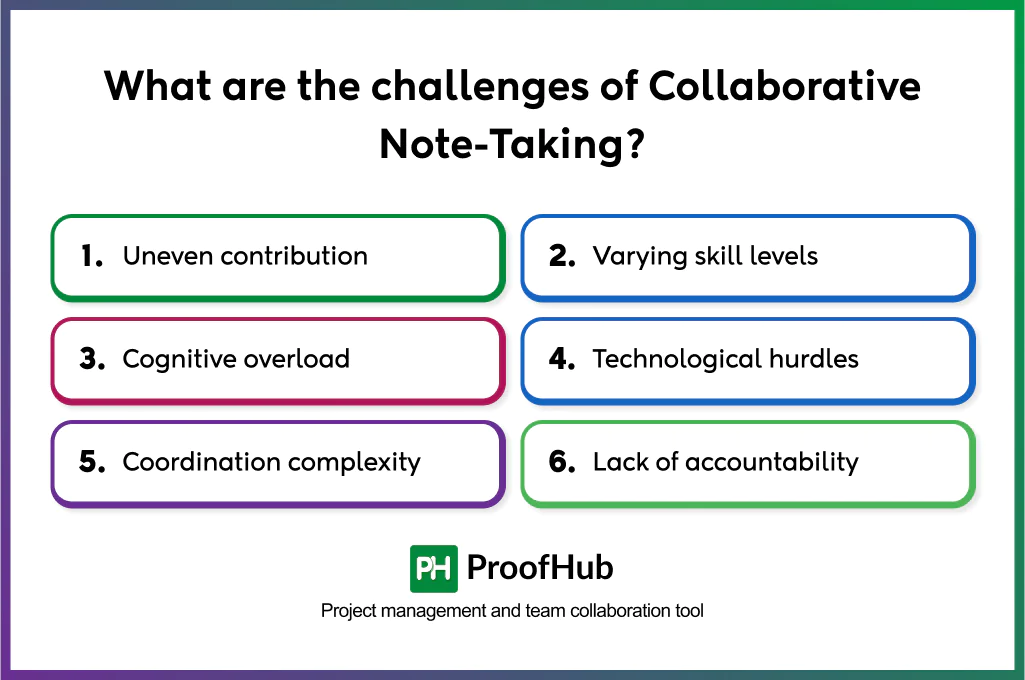 What are the challenges of Collaborative Note-Taking?

1. Uneven contribution

2. Varying skill levels

3. Cognitive overload

4. Technological hurdles

5. Coordination complexity

6. Lack of accountability

PH ProofHub

Project management and team collaboration tool